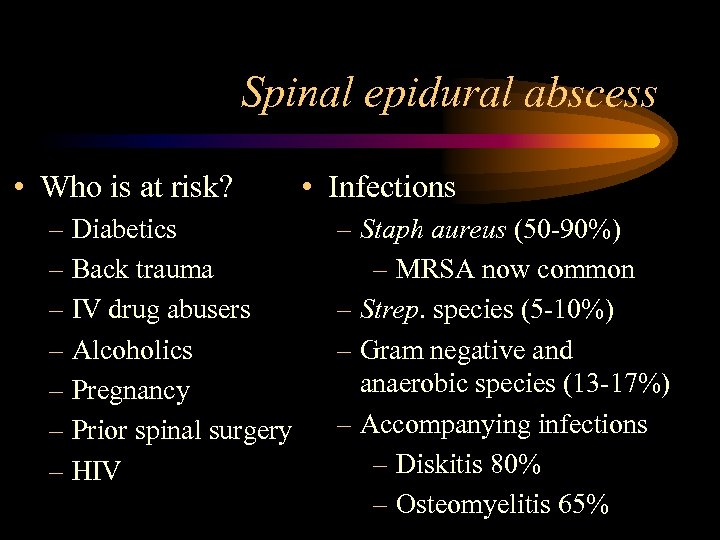 Spinal epidural abscess

• Who is at risk?
– Diabetics
– Back trauma
– IV drug abusers
– Alcoholics
– Pregnancy
– Prior spinal surgery
– HIV

• Infections
– Staph aureus (50-90%)
– MRSA now common
– Strep. species (5-10%)
– Gram negative and anaerobic species (13-17%)
– Accompanying infections
– Diskitis 80%
– Osteomyelitis 65%